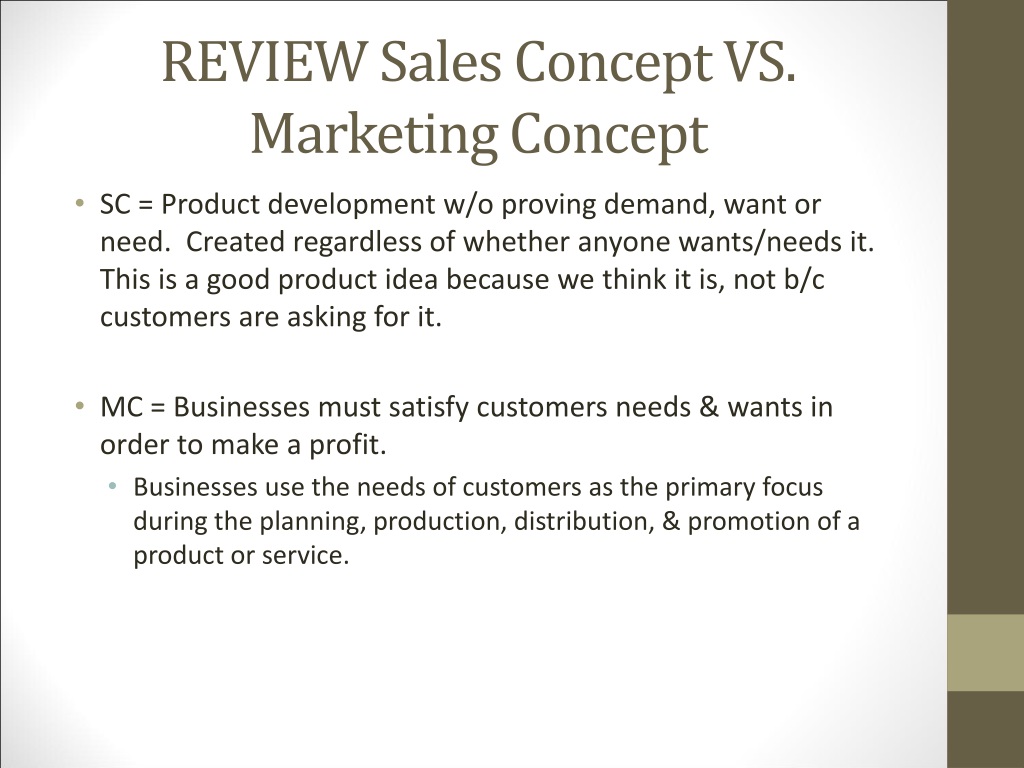 REVIEW Sales Concept VS. Marketing Concept

• SC = Product development w/o proving demand, want or need. Created regardless of whether anyone wants/needs it. This is a good product idea because we think it is, not b/c customers are asking for it.

• MC = Businesses must satisfy customers needs & wants in order to make a profit.
  • Businesses use the needs of customers as the primary focus during the planning, production, distribution, & promotion of a product or service.